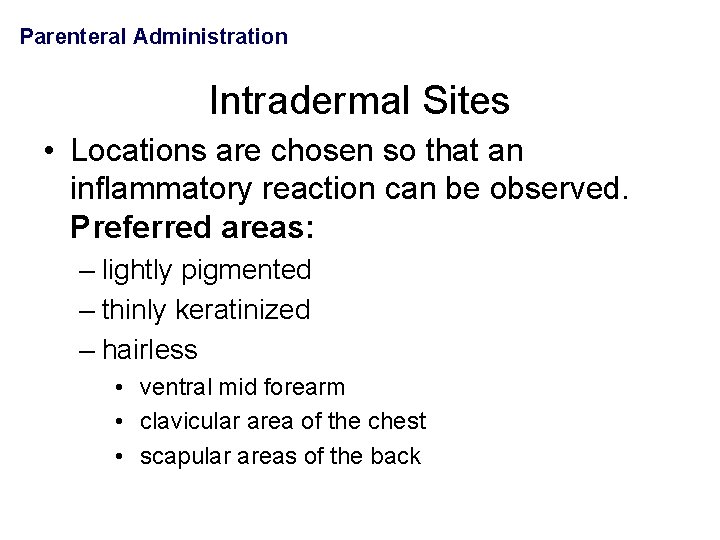 Parenteral Administration

Intradermal Sites

• Locations are chosen so that an inflammatory reaction can be observed. Preferred areas:
– lightly pigmented
– thinly keratinized
– hairless
• ventral mid forearm
• clavicular area of the chest
• scapular areas of the back